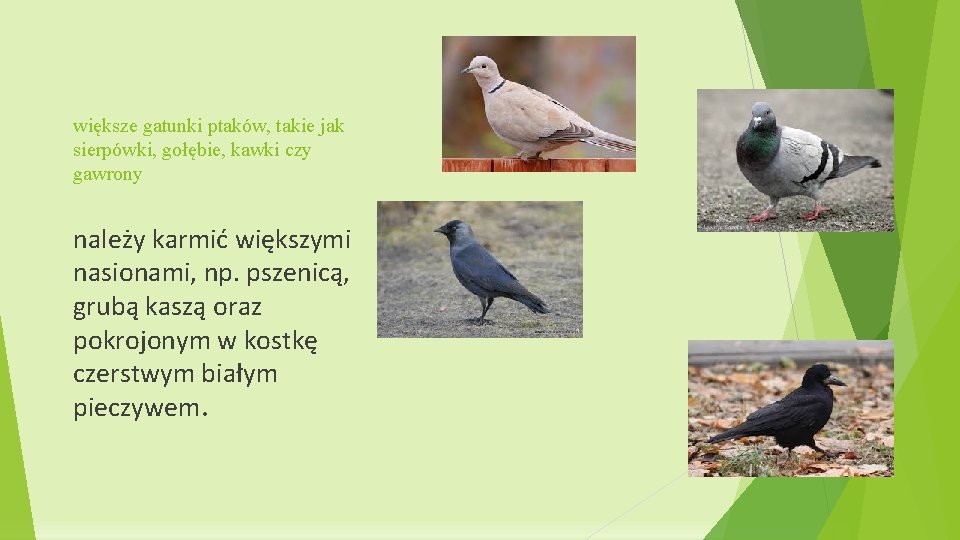 większe gatunki ptaków, takie jak sierpówki, gołębie, kawki czy gawrony

należy karmić większymi nasionami, np. pszenicą, grubą kaszą oraz pokrojonym w kostkę czerstwym białym pieczywem.